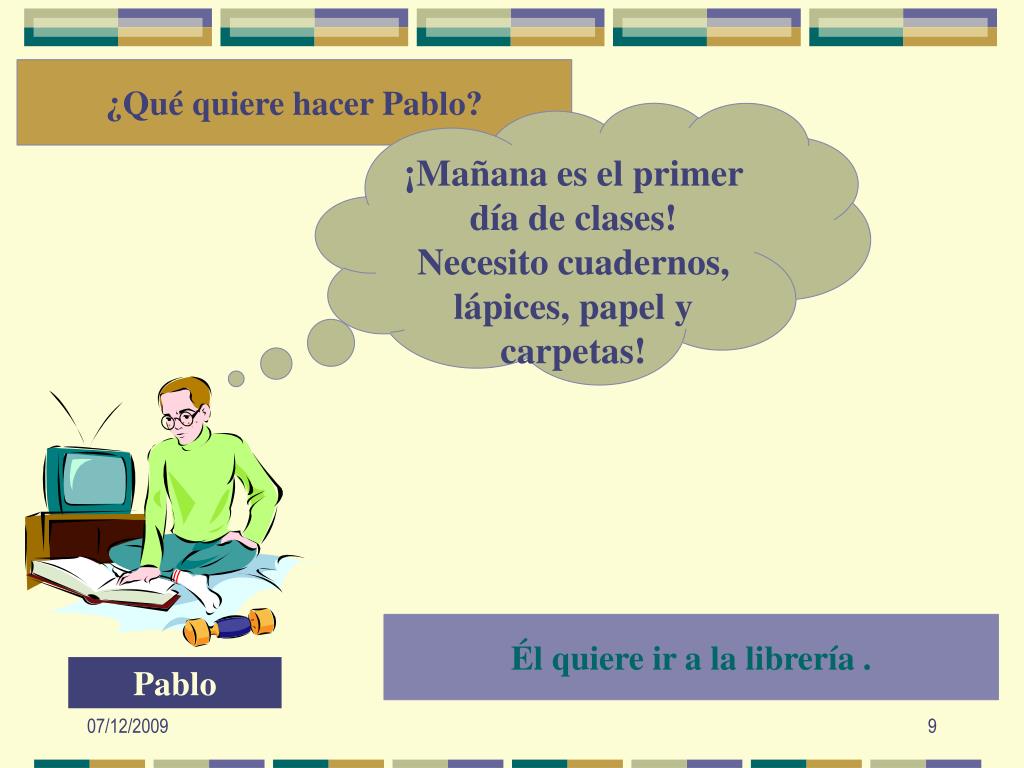 ¿Qué quiere hacer Pablo?

¡Mañana es el primer día de clases! Necesito cuadernos, lápices, papel y carpetas!

Pablo

Él quiere ir a la librería .

07/12/2009

9